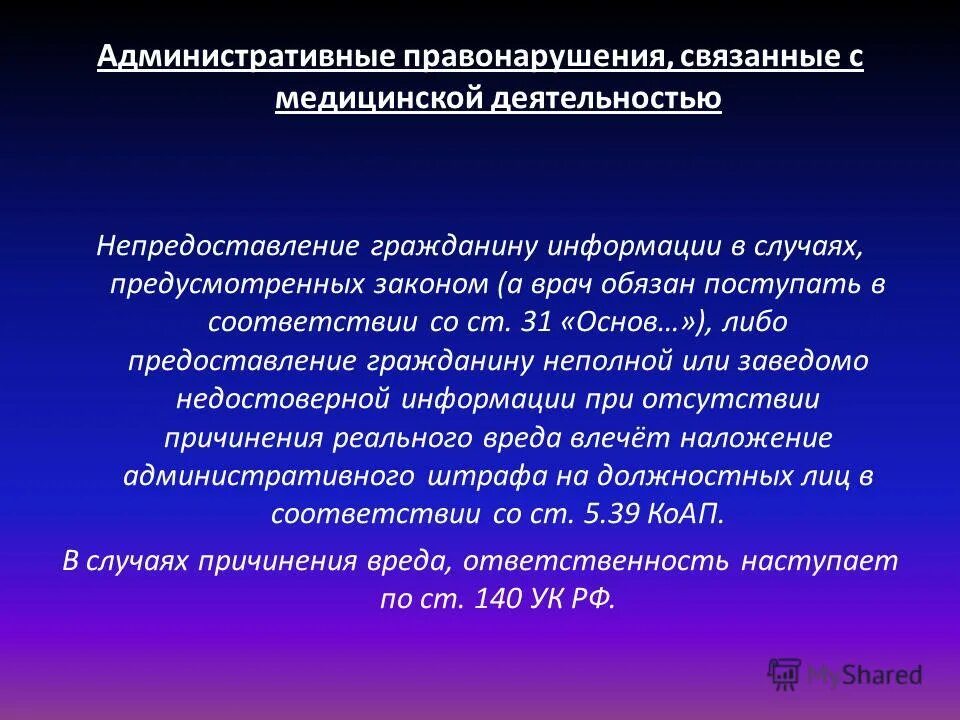 Административные правонарушения, связанные с медицинской деятельностью

Непредоставление гражданину информации в случаях, предусмотренных законом (а врач обязан поступать в соответствии со ст. 31 «Основ…»), либо предоставление гражданину неполной или заведомо недостоверной информации при отсутствии причинения реального вреда влечёт наложение административного штрафа на должностных лиц в соответствии со ст. 5.39 КоАП.

В случаях причинения вреда, ответственность наступает по ст. 140 УК РФ.

MyShared